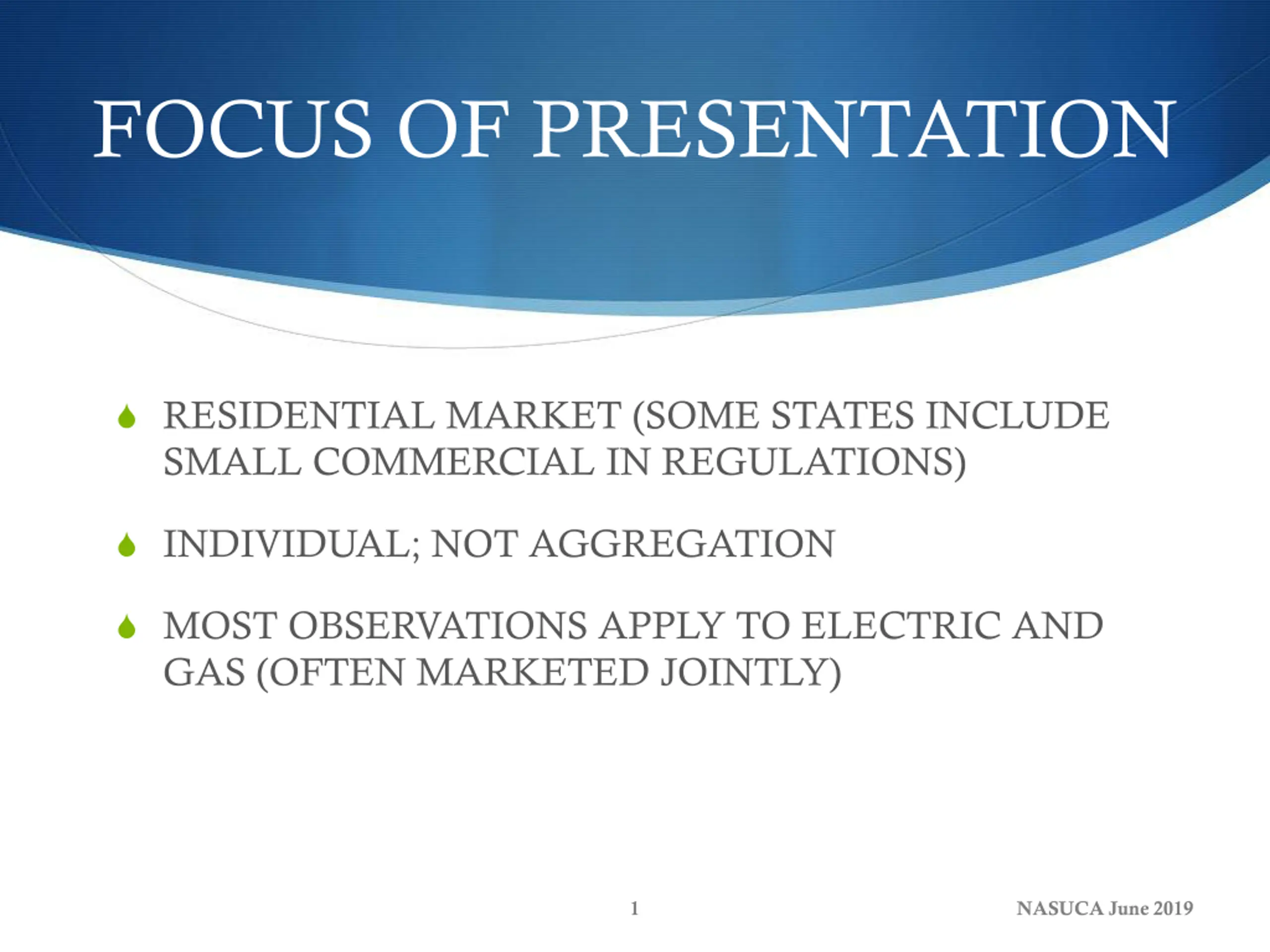 FOCUS OF PRESENTATION

RESIDENTIAL MARKET (SOME STATES INCLUDE SMALL COMMERCIAL IN REGULATIONS)

INDIVIDUAL; NOT AGGREGATION

MOST OBSERVATIONS APPLY TO ELECTRIC AND GAS (OFTEN MARKETED JOINTLY)

1

NASUCA June 2019